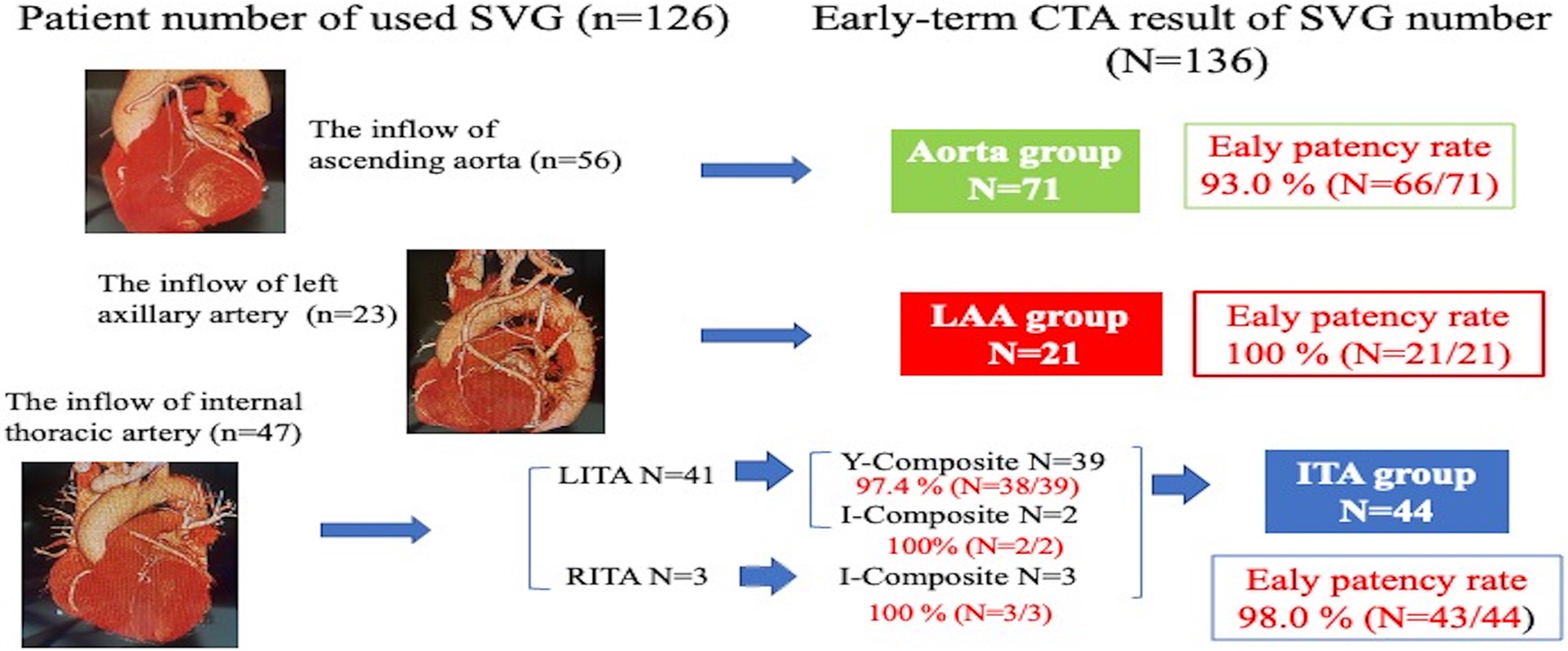 Patient number of used SVG (n=126)

Early-term CTA result of SVG number (N=136)

The inflow of ascending aorta (n=56)

Aorta group N=71

Ealy patency rate 93.0 % (N=66/71)

The inflow of left axillary artery (n=23)

LAA group N=21

Ealy patency rate 100 % (N=21/21)

The inflow of internal thoracic artery (n=47)

LITA N=41

Y-Composite N=39
97.4 % (N=38/39)
I-Composite N=2
100% (N=2/2)

RITA N=3

I-Composite N=3
100 % (N=3/3)

ITA group N=44

Ealy patency rate 98.0 % (N=43/44)